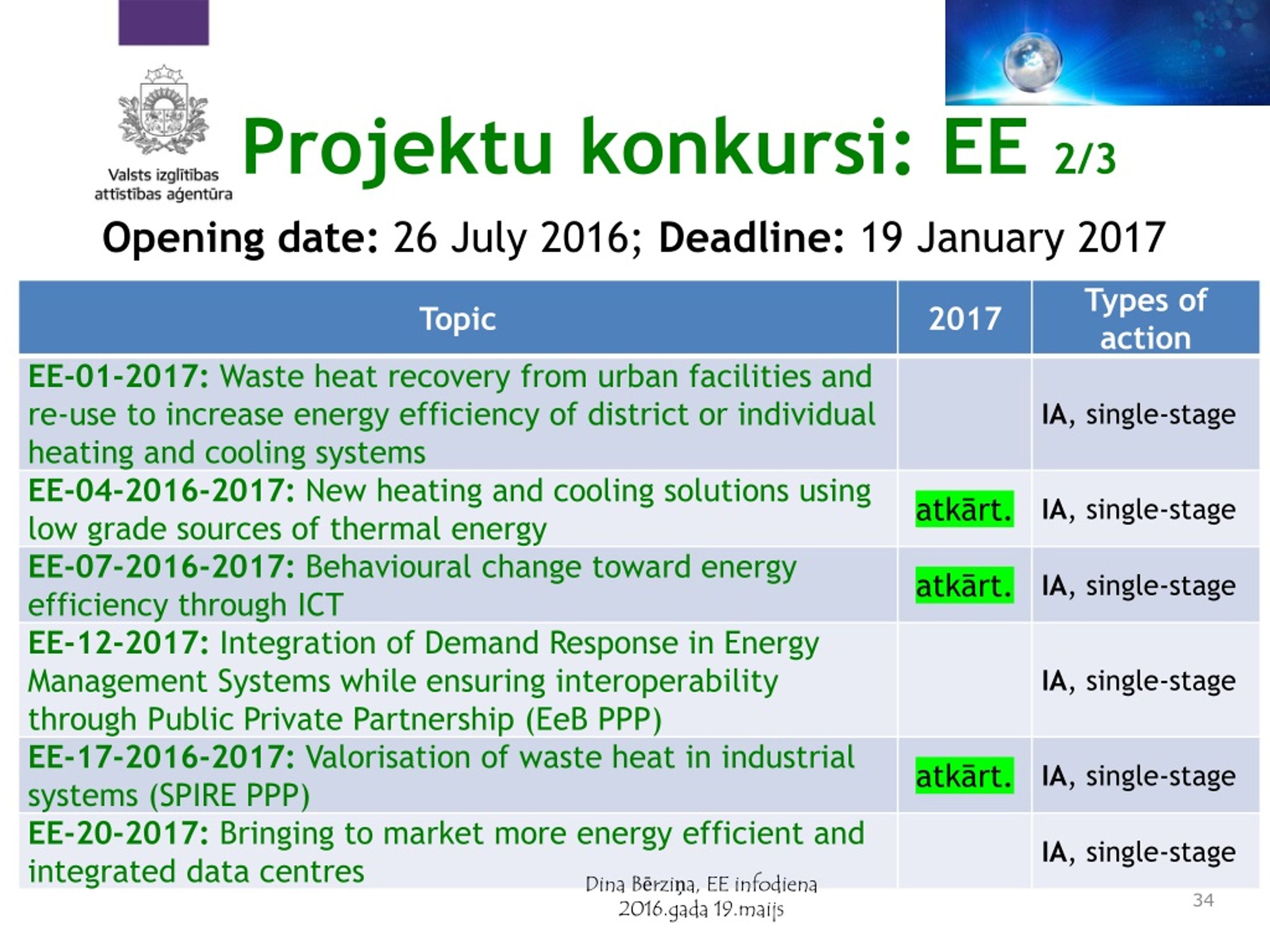 Valsts izglītības attīstības aģentūra

Projektu konkursi: EE 2/3

Opening date: 26 July 2016; Deadline: 19 January 2017

| Topic | 2017 | Types of action |
|---|---|---|
| EE-01-2017: Waste heat recovery from urban facilities and re-use to increase energy efficiency of district or individual heating and cooling systems | | IA, single-stage |
| EE-04-2016-2017: New heating and cooling solutions using low grade sources of thermal energy | atkārt. | IA, single-stage |
| EE-07-2016-2017: Behavioural change toward energy efficiency through ICT | atkārt. | IA, single-stage |
| EE-12-2017: Integration of Demand Response in Energy Management Systems while ensuring interoperability through Public Private Partnership (EeB PPP) | | IA, single-stage |
| EE-17-2016-2017: Valorisation of waste heat in industrial systems (SPIRE PPP) | atkārt. | IA, single-stage |
| EE-20-2017: Bringing to market more energy efficient and integrated data centres | | IA, single-stage |

Dina Bērziņa, EE infodiena 2016.gada 19.maijs

34